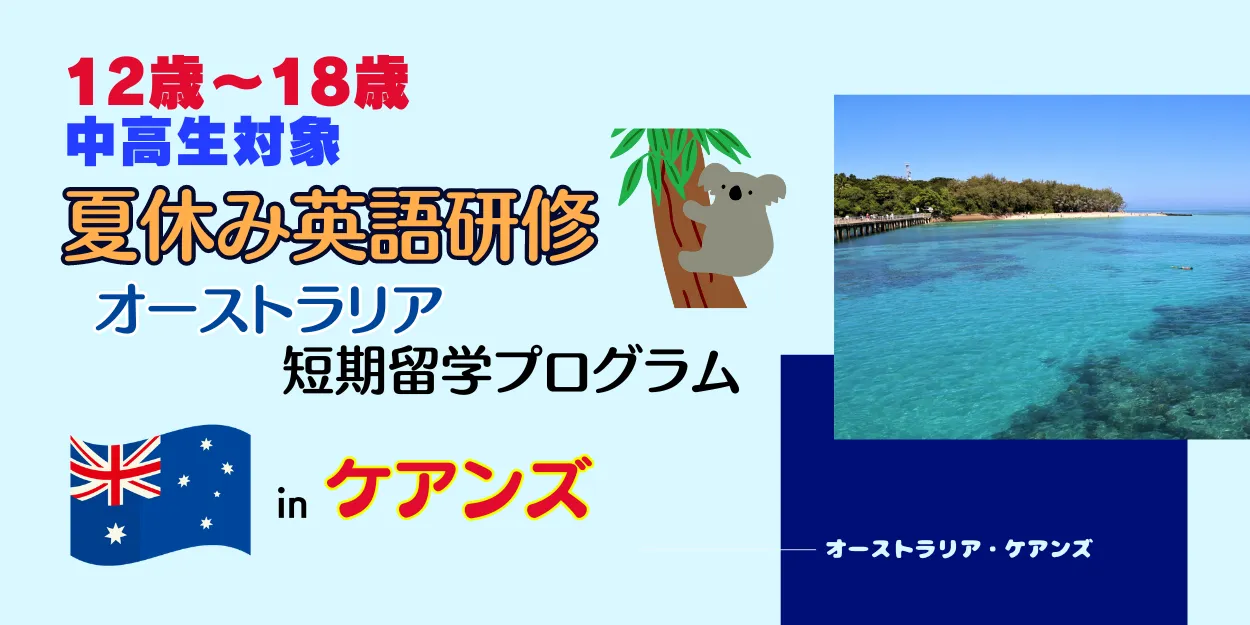 12歳～18歳
中高生対象
夏休み英語研修
オーストラリア
短期留学プログラム

in ケアンズ

オーストラリア・ケアンズ